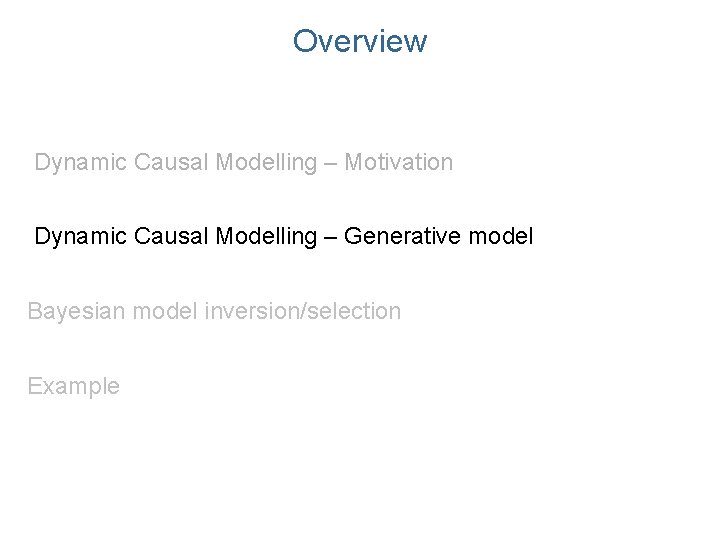 Overview

Dynamic Causal Modelling – Motivation

Dynamic Causal Modelling – Generative model

Bayesian model inversion/selection

Example